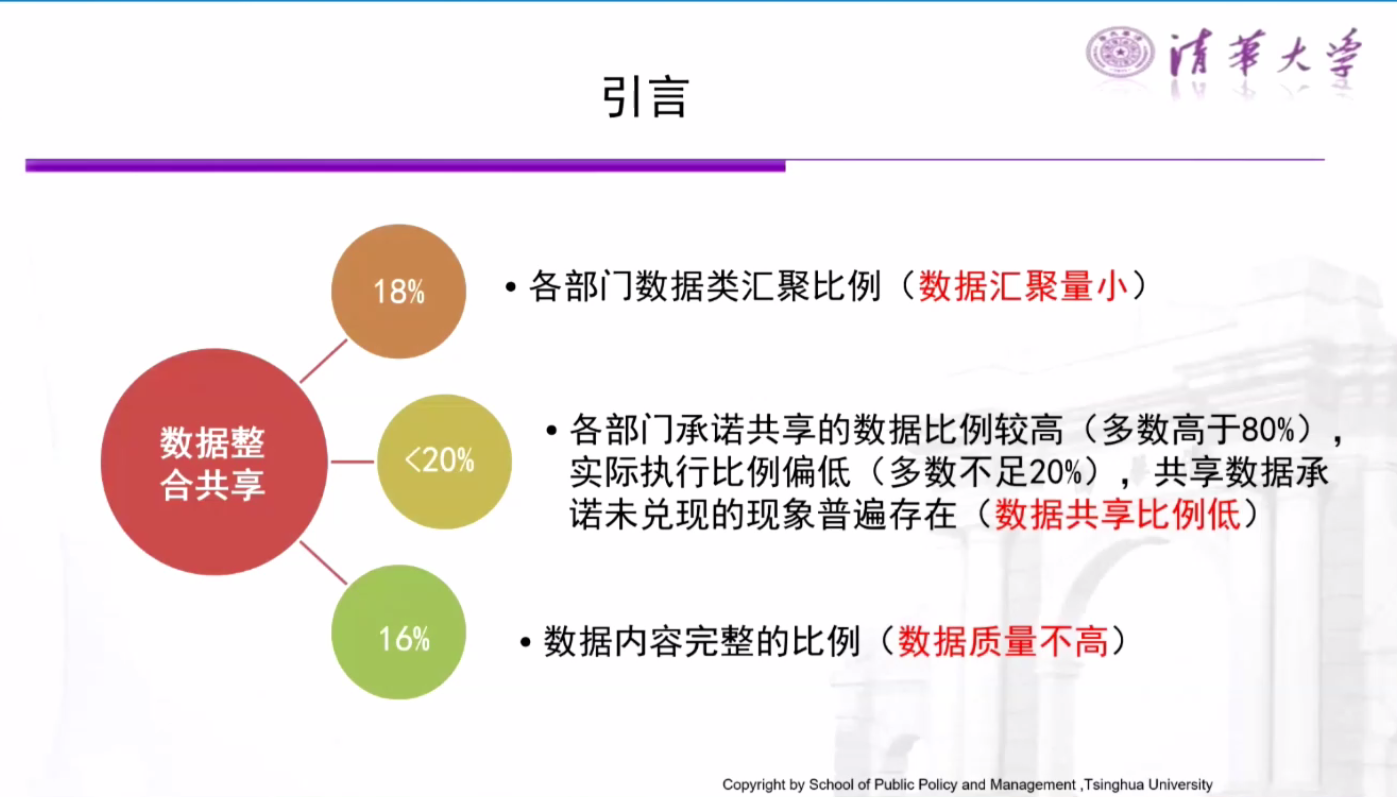 清華大学

引言

数据整合共享

18%

• 各部门数据类汇聚比例（数据汇聚量小）

<20%

• 各部门承诺共享的数据比例较高（多数高于80%），实际执行比例偏低（多数不足20%），共享数据承诺未兑现的现象普遍存在（数据共享比例低）

16%

• 数据内容完整的比例（数据质量不高）

Copyright by School of Public Policy and Management ,Tsinghua University